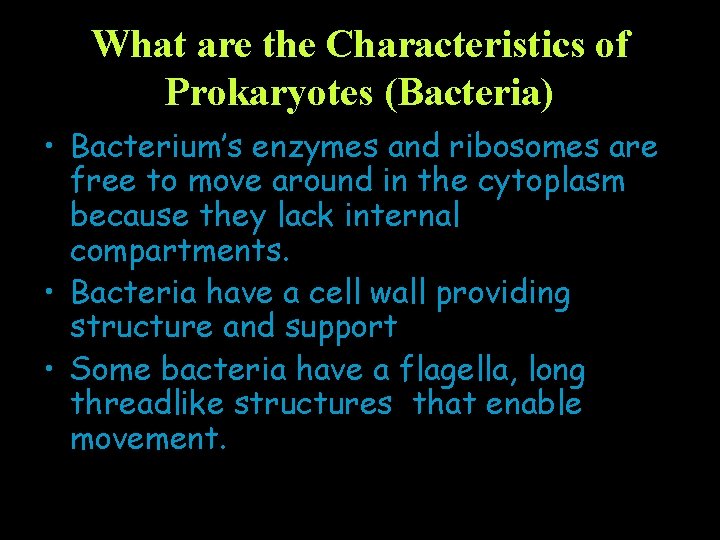 What are the Characteristics of Prokaryotes (Bacteria)

• Bacterium's enzymes and ribosomes are free to move around in the cytoplasm because they lack internal compartments.
• Bacteria have a cell wall providing structure and support
• Some bacteria have a flagella, long threadlike structures that enable movement.